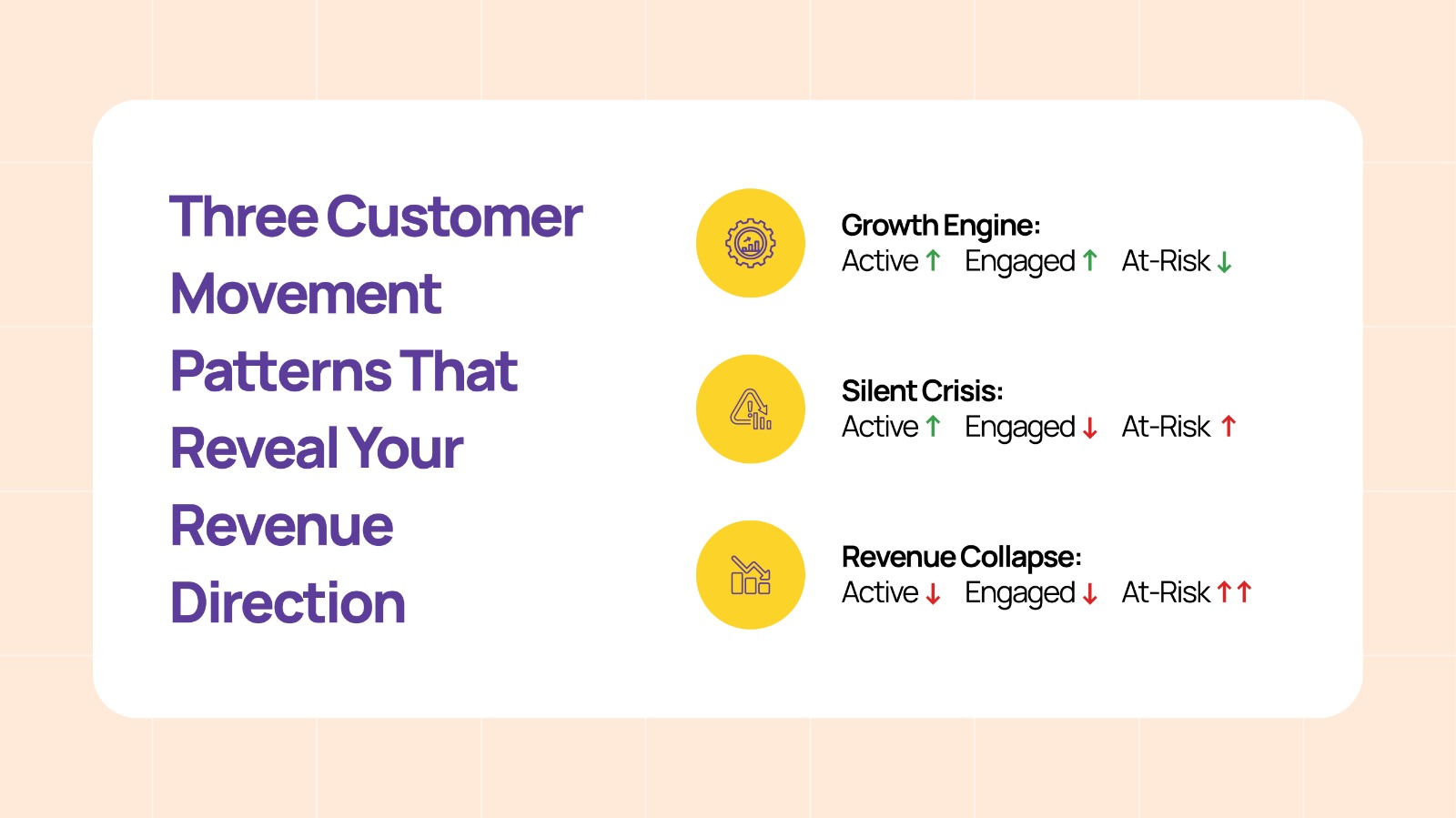 Three Customer Movement Patterns That Reveal Your Revenue Direction

Growth Engine:
Active ↑ Engaged ↑ At-Risk ↓

Silent Crisis:
Active ↑ Engaged ↓ At-Risk ↑

Revenue Collapse:
Active ↓ Engaged ↓ At-Risk ↑↑